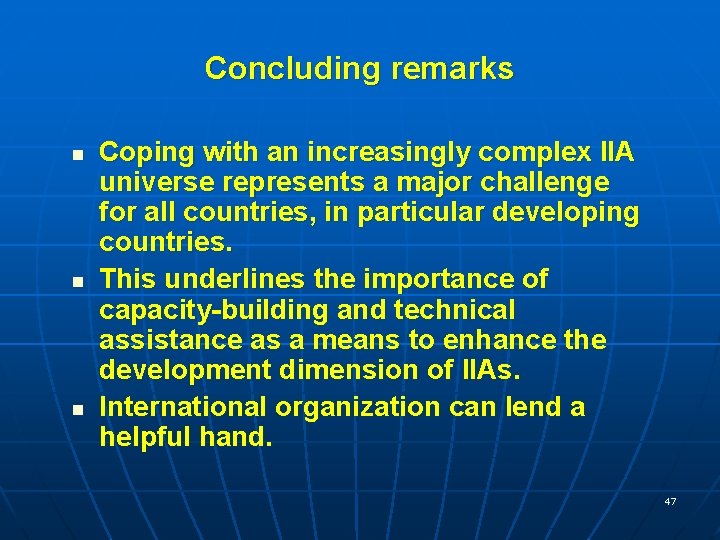 Concluding remarks

- Coping with an increasingly complex IIA universe represents a major challenge for all countries, in particular developing countries.
- This underlines the importance of capacity-building and technical assistance as a means to enhance the development dimension of IIAs.
- International organization can lend a helpful hand.

47